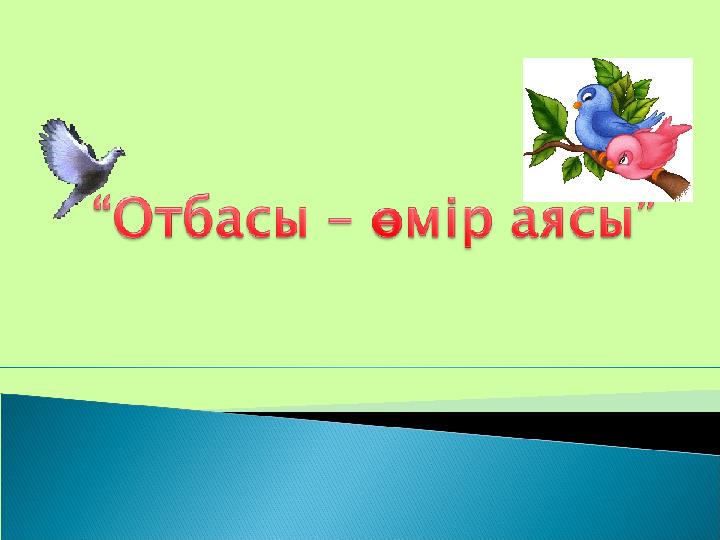 “Отбасы – өмір аясы”